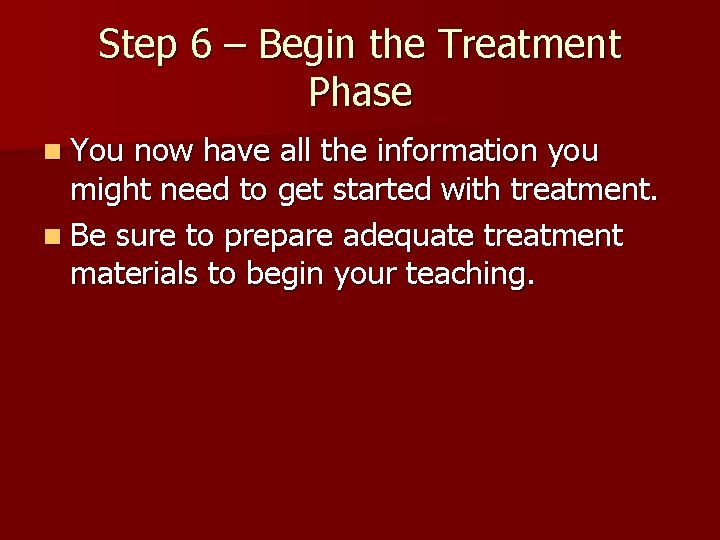 Step 6 – Begin the Treatment Phase

- You now have all the information you might need to get started with treatment.
- Be sure to prepare adequate treatment materials to begin your teaching.